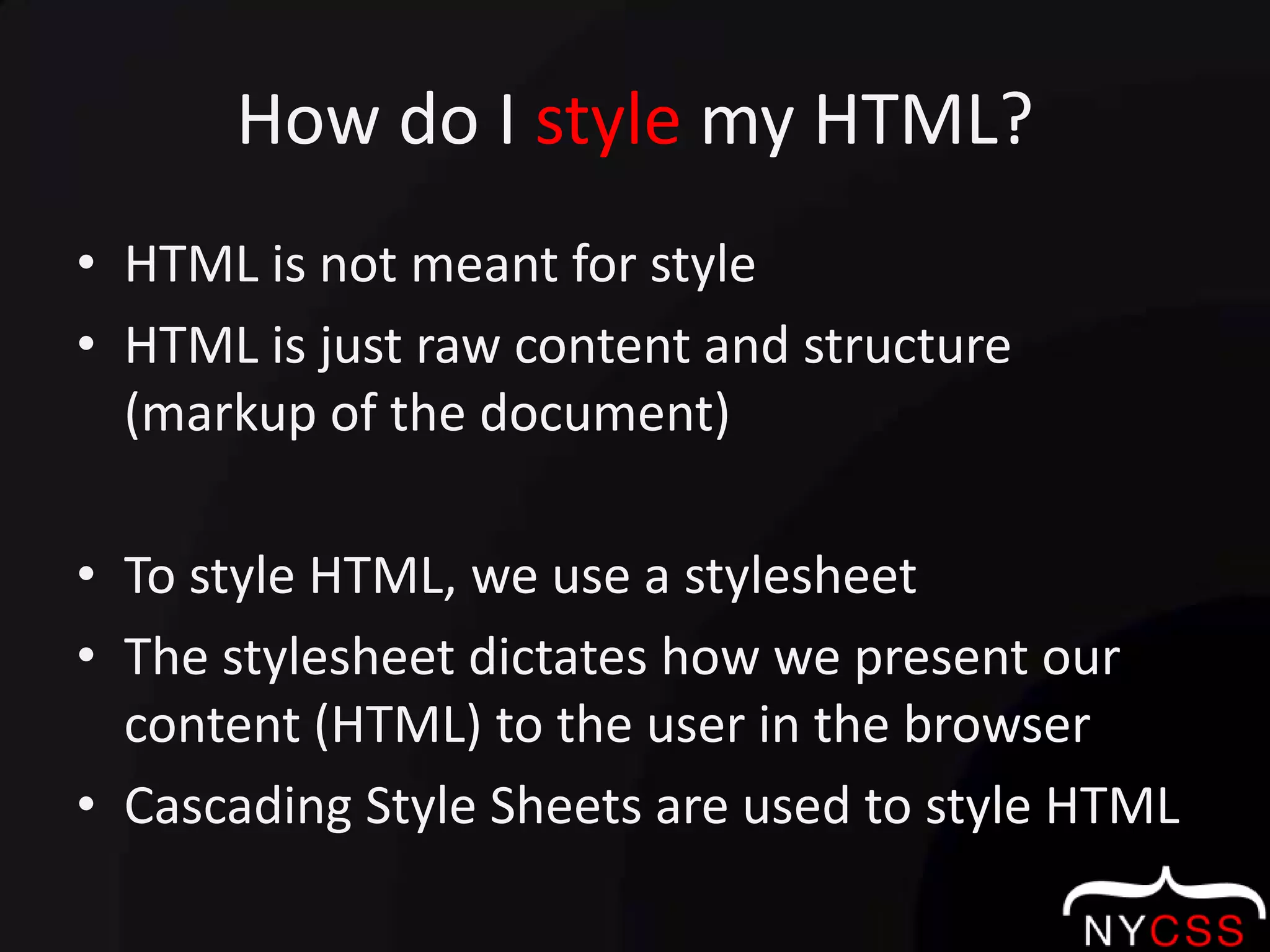 How do I style my HTML?

• HTML is not meant for style
• HTML is just raw content and structure (markup of the document)

• To style HTML, we use a stylesheet
• The stylesheet dictates how we present our content (HTML) to the user in the browser
• Cascading Style Sheets are used to style HTML

NYCSS